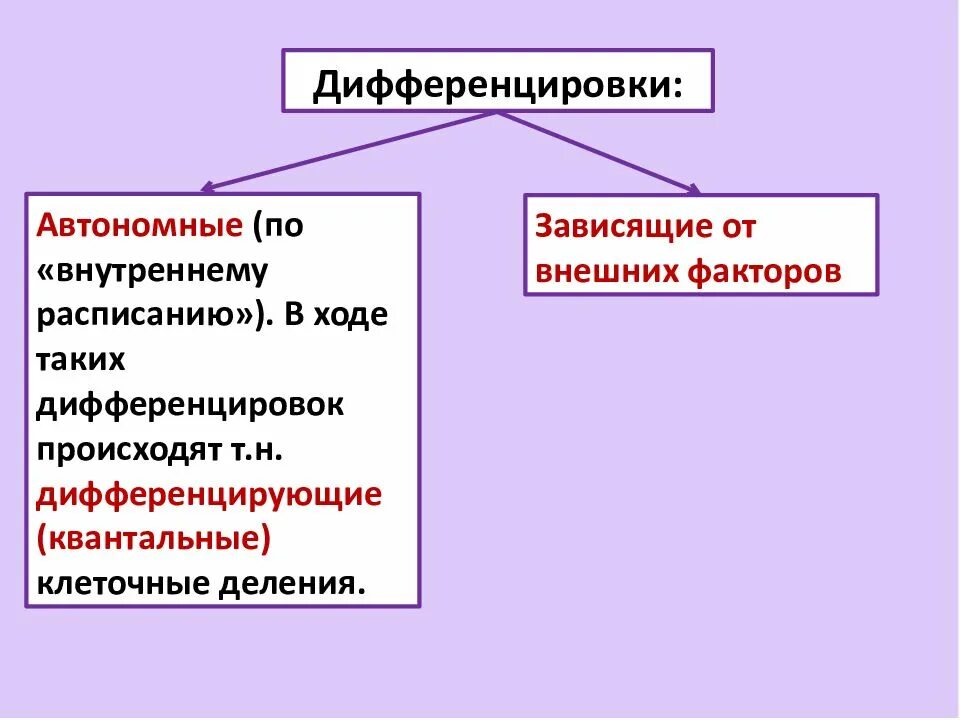 Дифференцировки:

Автономные (по «внутреннему расписанию»). В ходе таких дифференцировок происходят т.н. дифференцирующие (квантальные) клеточные деления.

Зависящие от внешних факторов